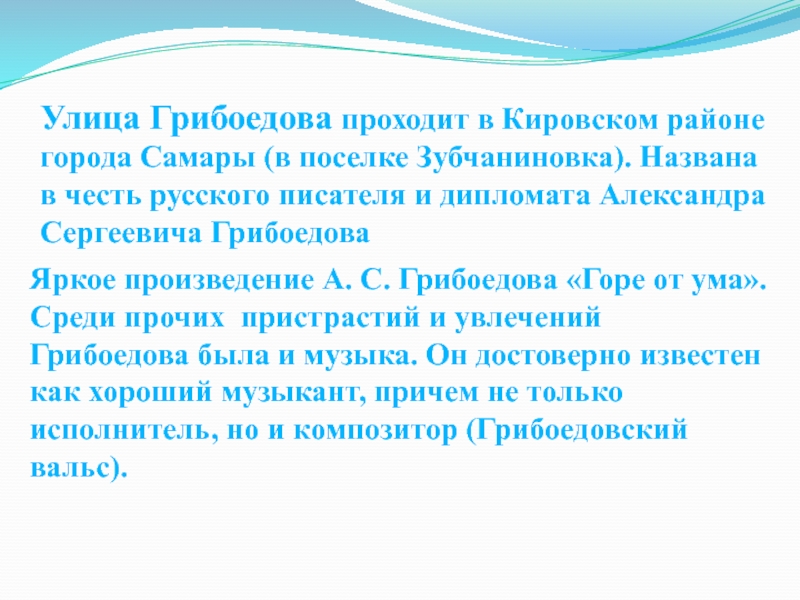 Улица Грибоедова проходит в Кировском районе города Самары (в поселке Зубчаниновка). Названа в честь русского писателя и дипломата Александра Сергеевича Грибоедова

Яркое произведение А. С. Грибоедова «Горе от ума». Среди прочих  пристрастий и увлечений Грибоедова была и музыка. Он достоверно известен как хороший музыкант, причем не только исполнитель, но и композитор (Грибоедовский вальс).